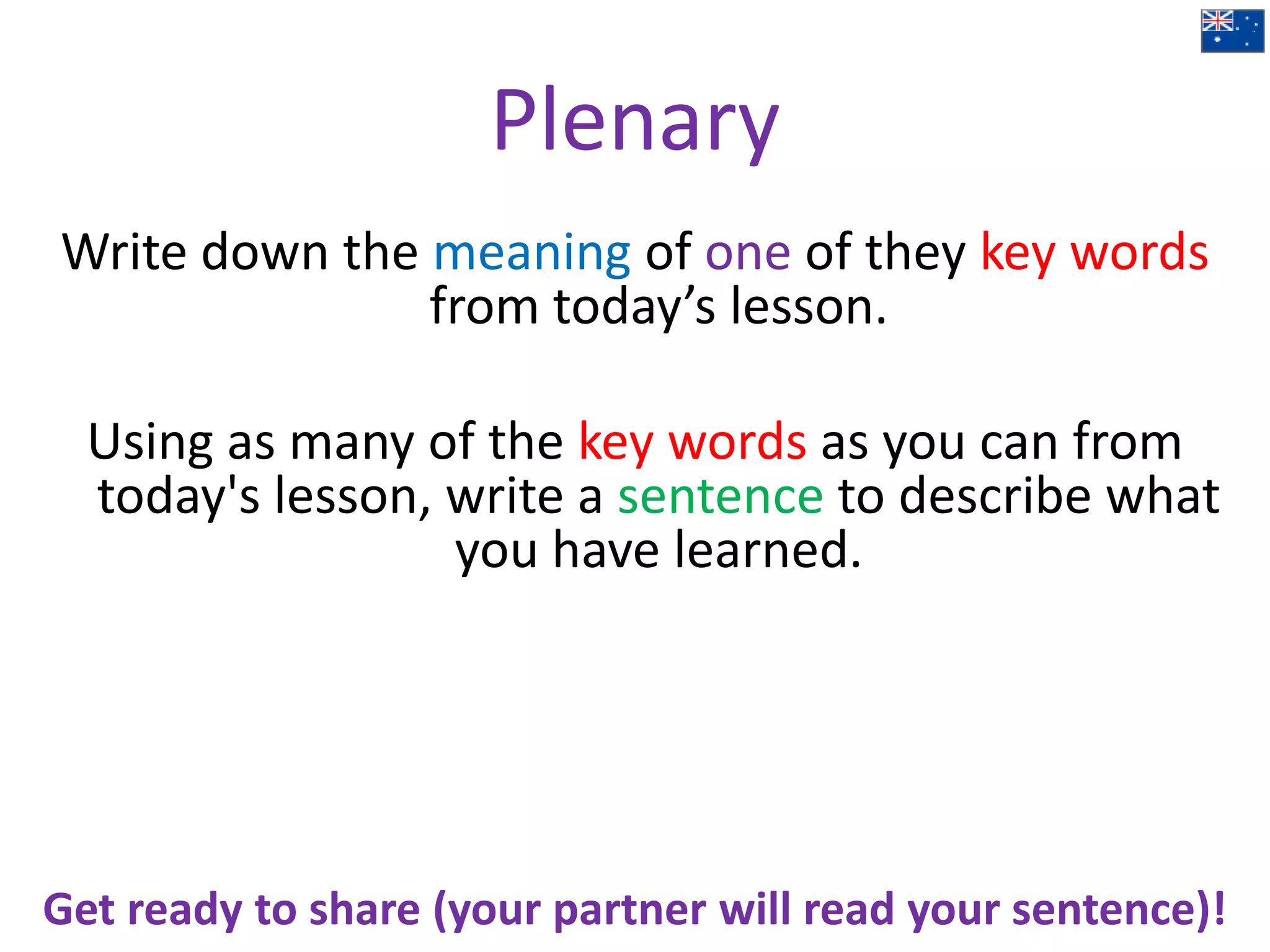 Plenary

Write down the meaning of one of they key words from today’s lesson.

Using as many of the key words as you can from today's lesson, write a sentence to describe what you have learned.

Get ready to share (your partner will read your sentence)!